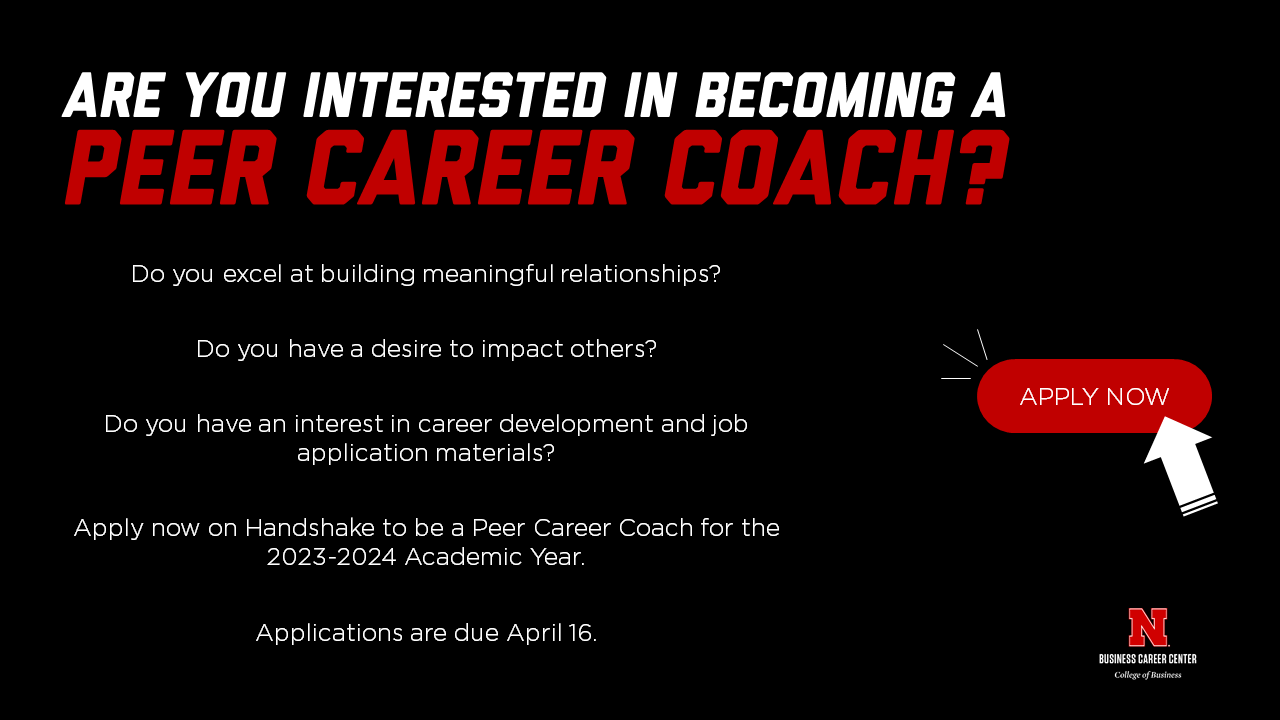 ARE YOU INTERESTED IN BECOMING A
PEER CAREER COACH?

Do you excel at building meaningful relationships?

Do you have a desire to impact others?

Do you have an interest in career development and job application materials?

Apply now on Handshake to be a Peer Career Coach for the 2023-2024 Academic Year.

Applications are due April 16.

APPLY NOW

N
BUSINESS CAREER CENTER
College of Business